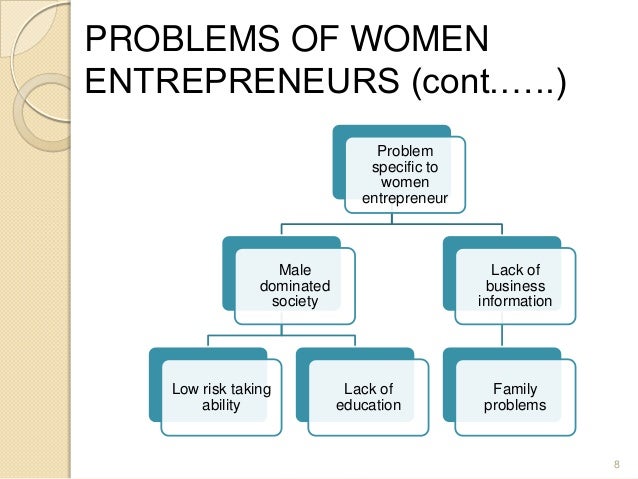 PROBLEMS OF WOMEN ENTREPRENEURS (cont.…..)

Problem specific to women entrepreneur

Male dominated society

Lack of business information

Low risk taking ability

Lack of education

Family problems

8